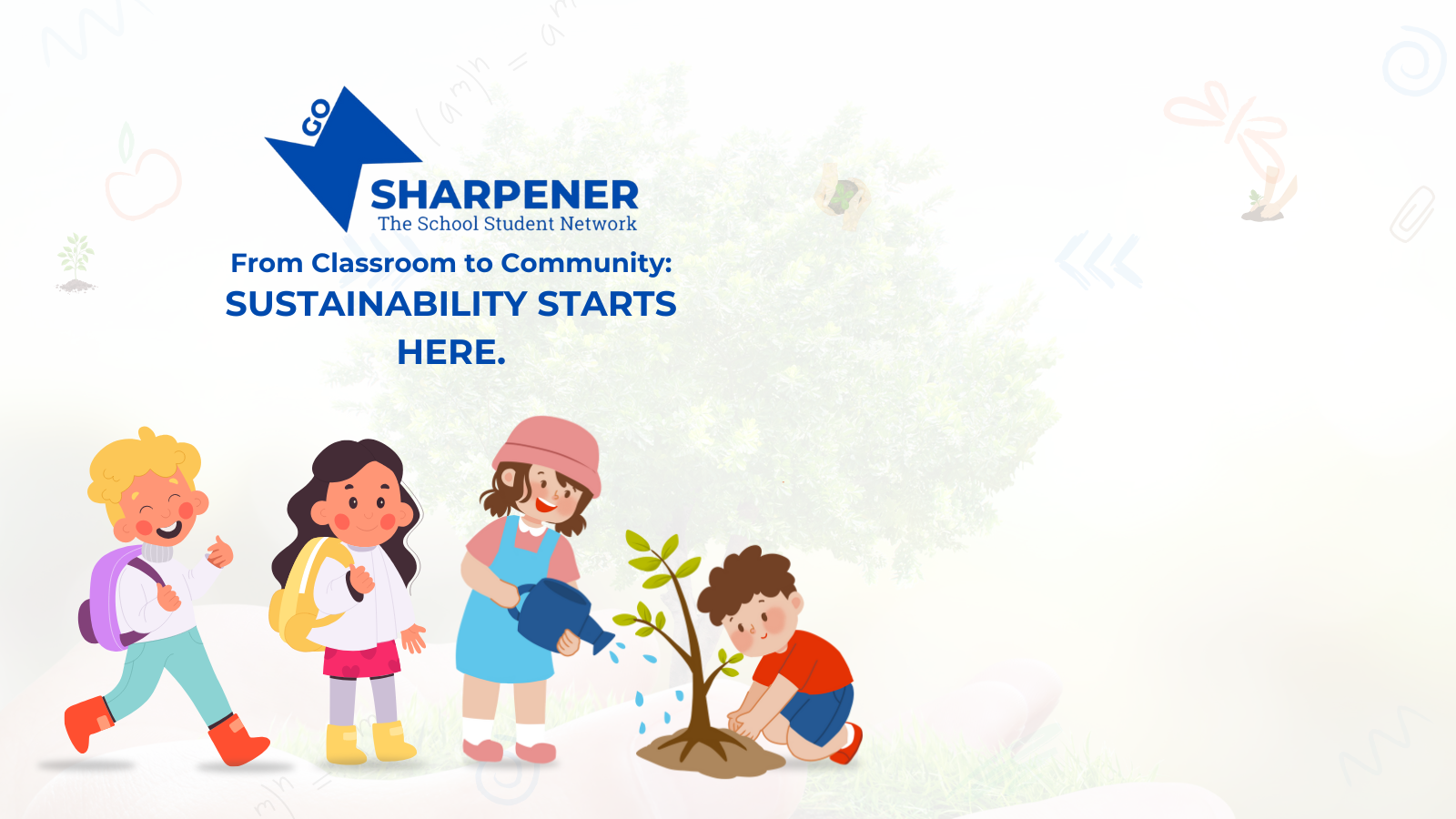 GO
SHARPENER
The School Student Network

From Classroom to Community:
SUSTAINABILITY STARTS HERE.